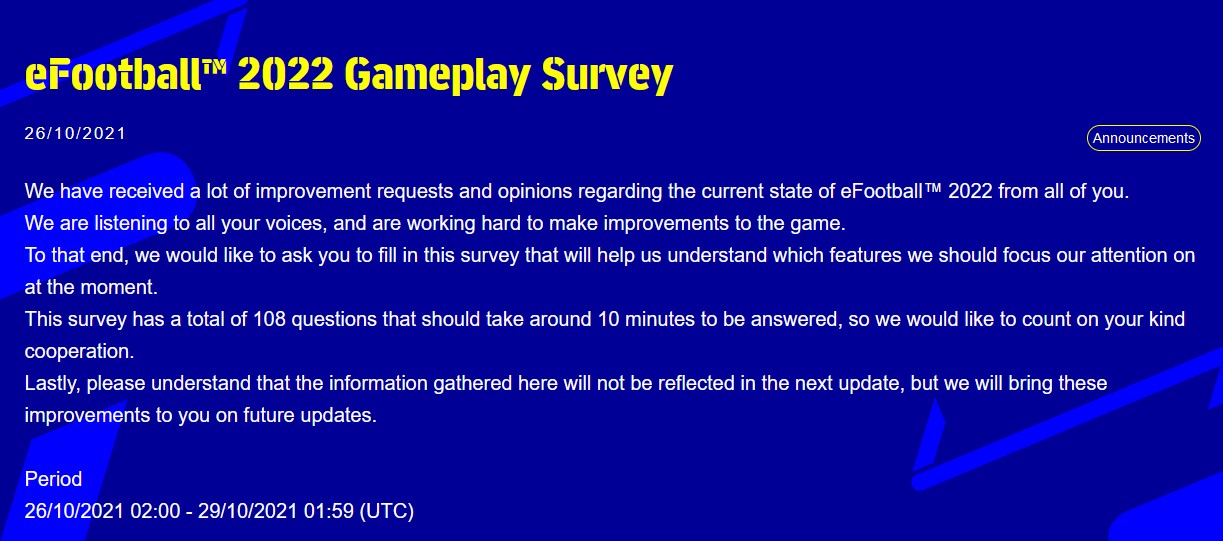 eFootball™ 2022 Gameplay Survey

26/10/2021

Announcements

We have received a lot of improvement requests and opinions regarding the current state of eFootball™ 2022 from all of you.
We are listening to all your voices, and are working hard to make improvements to the game.
To that end, we would like to ask you to fill in this survey that will help us understand which features we should focus our attention on at the moment.
This survey has a total of 108 questions that should take around 10 minutes to be answered, so we would like to count on your kind cooperation.
Lastly, please understand that the information gathered here will not be reflected in the next update, but we will bring these improvements to you on future updates.

Period
26/10/2021 02:00 - 29/10/2021 01:59 (UTC)